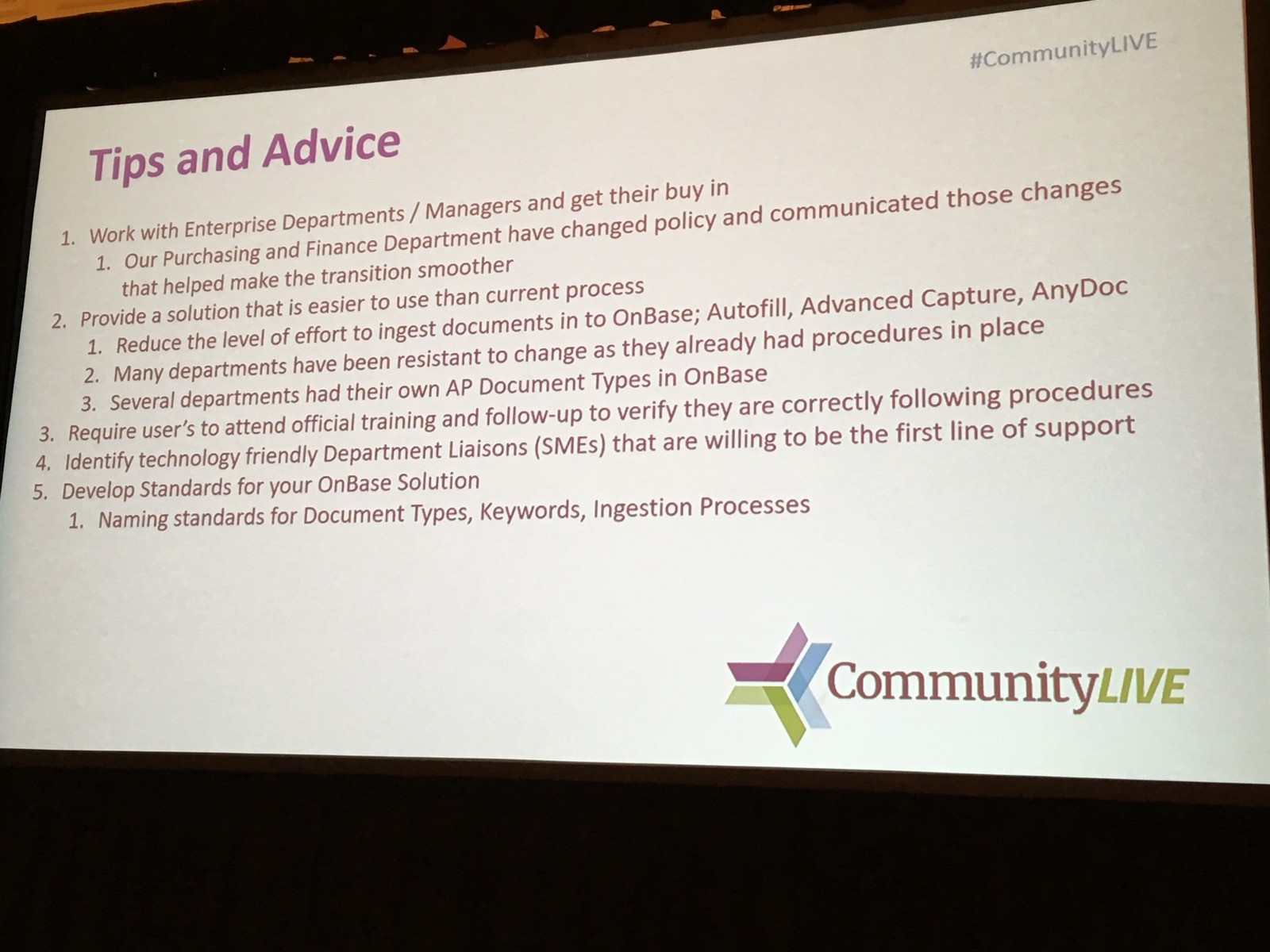 #CommunityLIVE

Tips and Advice

1. Work with Enterprise Departments / Managers and get their buy in
   1. Our Purchasing and Finance Department have changed policy and communicated those changes that helped make the transition smoother
2. Provide a solution that is easier to use than current process
   1. Reduce the level of effort to ingest documents in to OnBase; Autofill, Advanced Capture, AnyDoc
   2. Many departments have been resistant to change as they already had procedures in place
   3. Several departments had their own AP Document Types in OnBase
3. Require user's to attend official training and follow-up to verify they are correctly following procedures
4. Identify technology friendly Department Liaisons (SMEs) that are willing to be the first line of support
5. Develop Standards for your OnBase Solution
   1. Naming standards for Document Types, Keywords, Ingestion Processes

CommunityLIVE